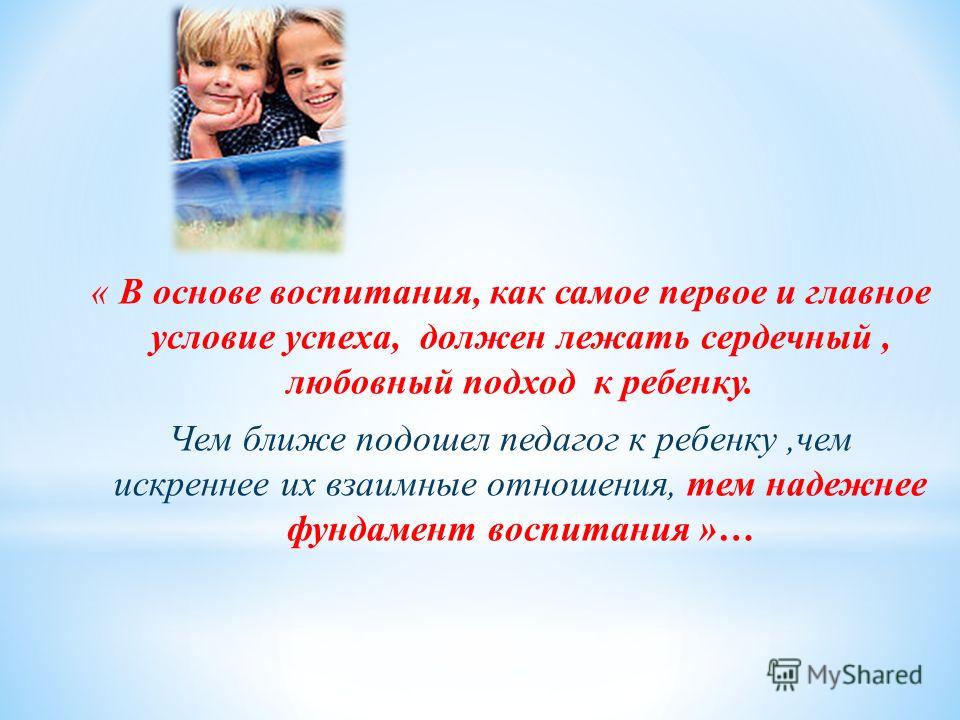 « В основе воспитания, как самое первое и главное условие успеха, должен лежать сердечный , любовный подход к ребенку.

Чем ближе подошел педагог к ребенку ,чем искреннее их взаимные отношения, тем надежнее фундамент воспитания »…

MyShared